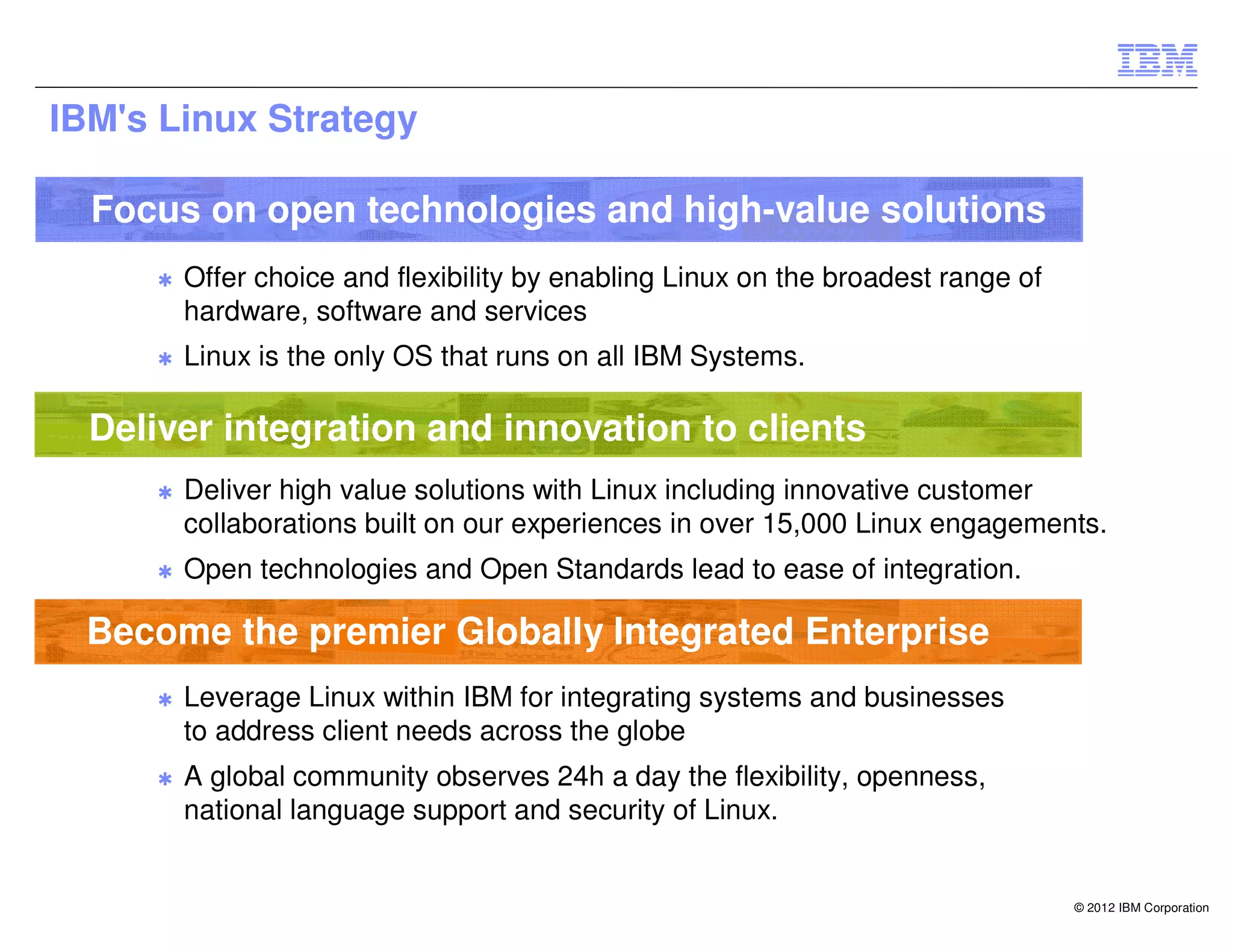 IBM

IBM's Linux Strategy

Focus on open technologies and high-value solutions

* Offer choice and flexibility by enabling Linux on the broadest range of hardware, software and services
* Linux is the only OS that runs on all IBM Systems.

Deliver integration and innovation to clients

* Deliver high value solutions with Linux including innovative customer collaborations built on our experiences in over 15,000 Linux engagements.
* Open technologies and Open Standards lead to ease of integration.

Become the premier Globally Integrated Enterprise

* Leverage Linux within IBM for integrating systems and businesses to address client needs across the globe
* A global community observes 24h a day the flexibility, openness, national language support and security of Linux.

© 2012 IBM Corporation